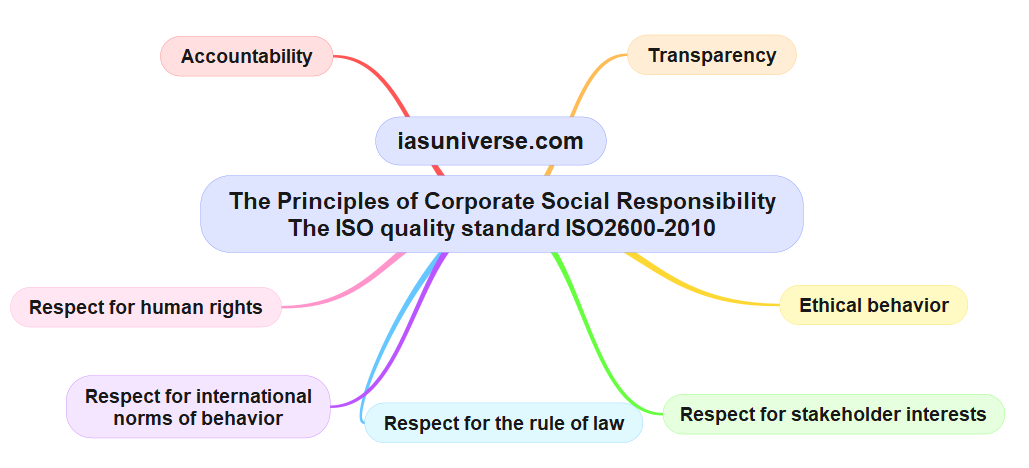 Accountability

Transparency

iasuniverse.com

The Principles of Corporate Social Responsibility
The ISO quality standard ISO2600-2010

Respect for human rights

Ethical behavior

Respect for international norms of behavior

Respect for the rule of law

Respect for stakeholder interests